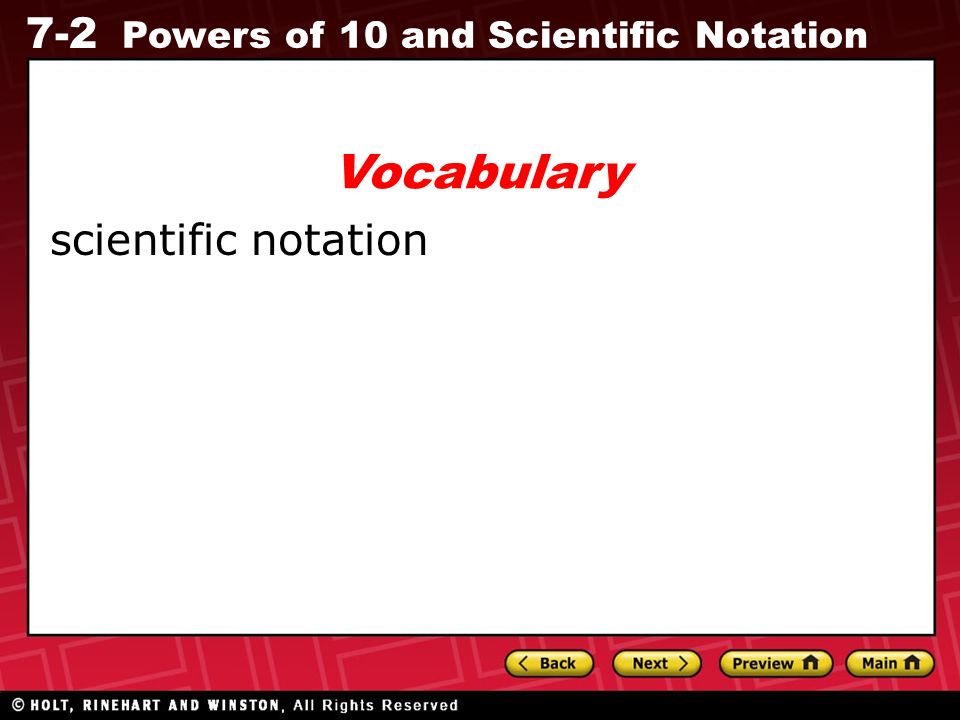 7-2 Powers of 10 and Scientific Notation

Vocabulary

scientific notation

Back Next Preview Main

© HOLT, RINEHART AND WINSTON, All Rights Reserved